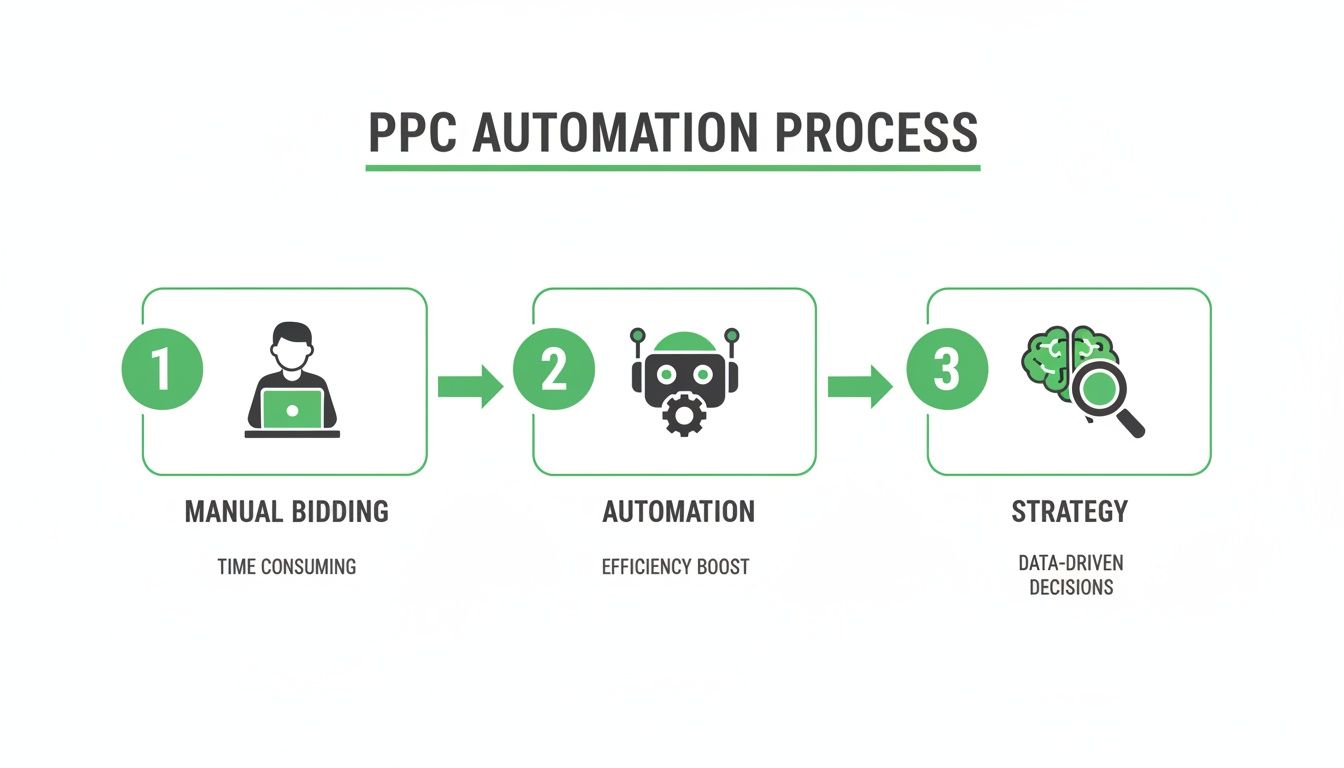 PPC AUTOMATION PROCESS

1

MANUAL BIDDING

TIME CONSUMING

2

AUTOMATION

EFFICIENCY BOOST

3

STRATEGY

DATA-DRIVEN DECISIONS